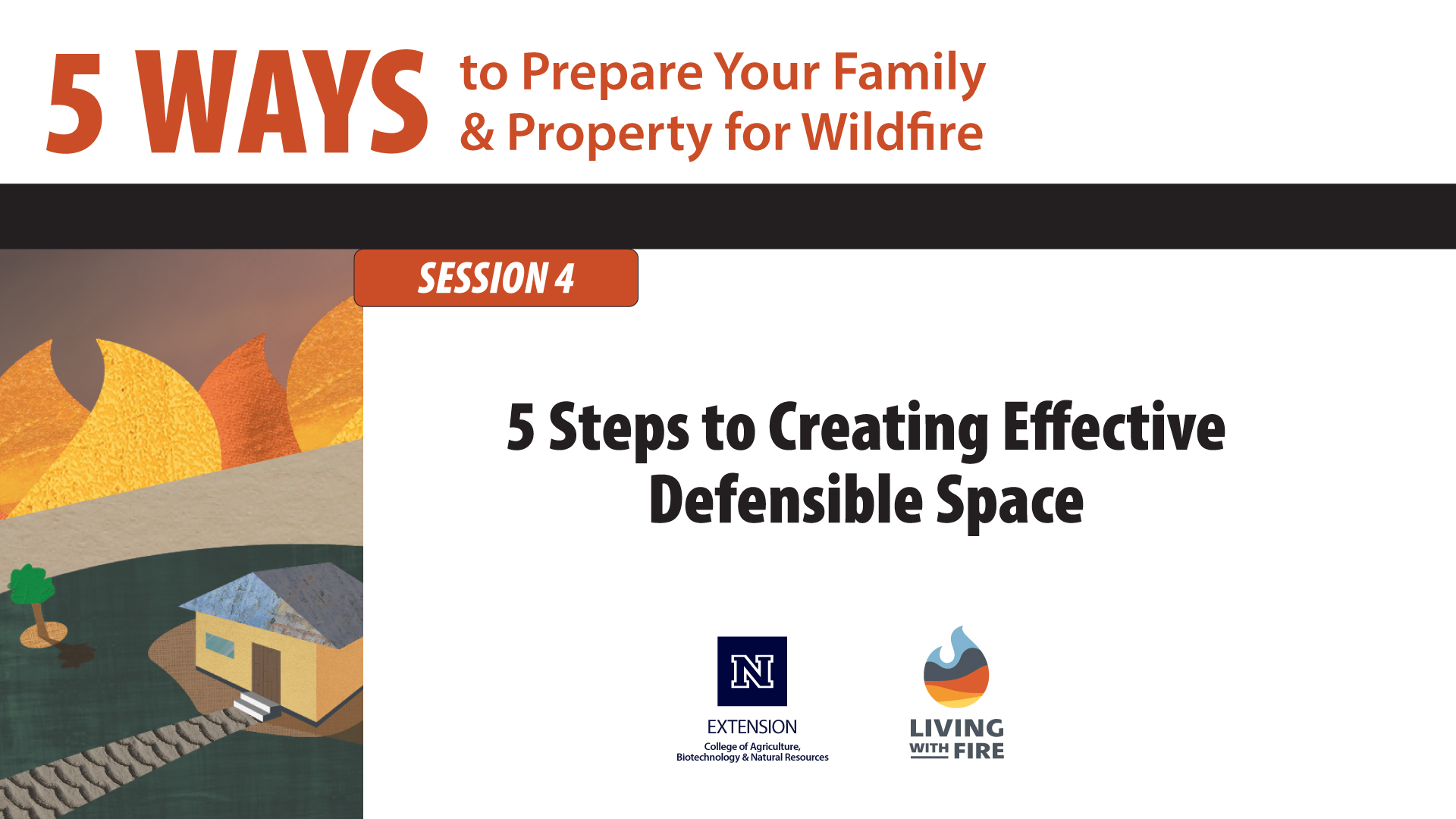 5 WAYS to Prepare Your Family & Property for Wildfire

SESSION 4

5 Steps to Creating Effective Defensible Space

N

EXTENSION
College of Agriculture, Biotechnology & Natural Resources

LIVING WITH FIRE